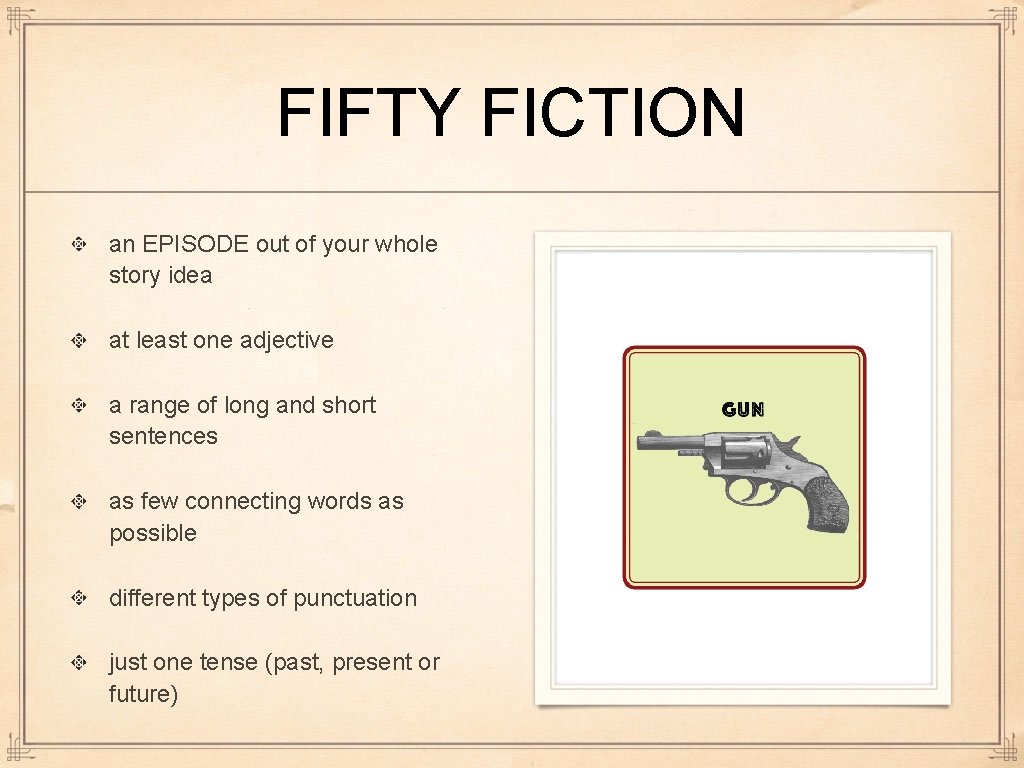 FIFTY FICTION

an EPISODE out of your whole story idea

at least one adjective

a range of long and short sentences

as few connecting words as possible

different types of punctuation

just one tense (past, present or future)

GUN